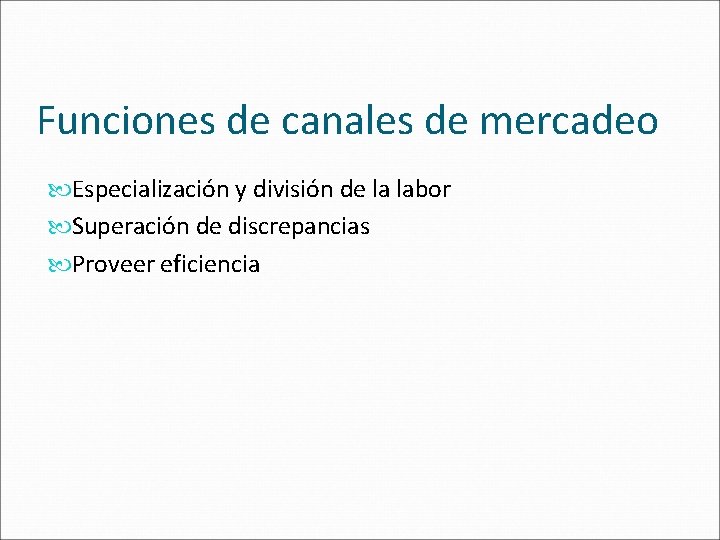 Funciones de canales de mercadeo

Especialización y división de la labor

Superación de discrepancias

Proveer eficiencia